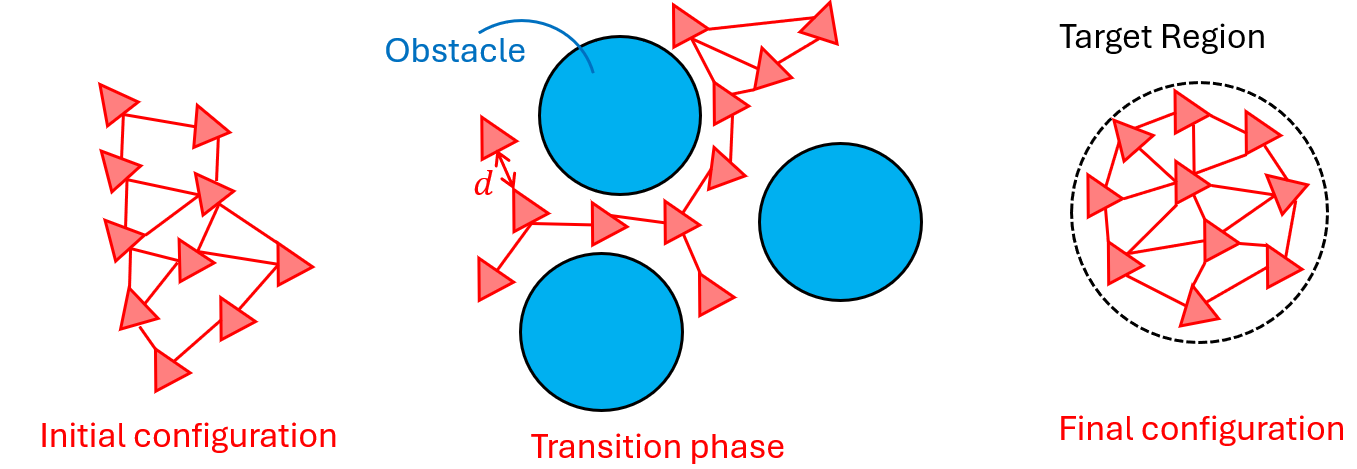 Obstacle

Target Region

$d$

Initial configuration

Transition phase

Final configuration